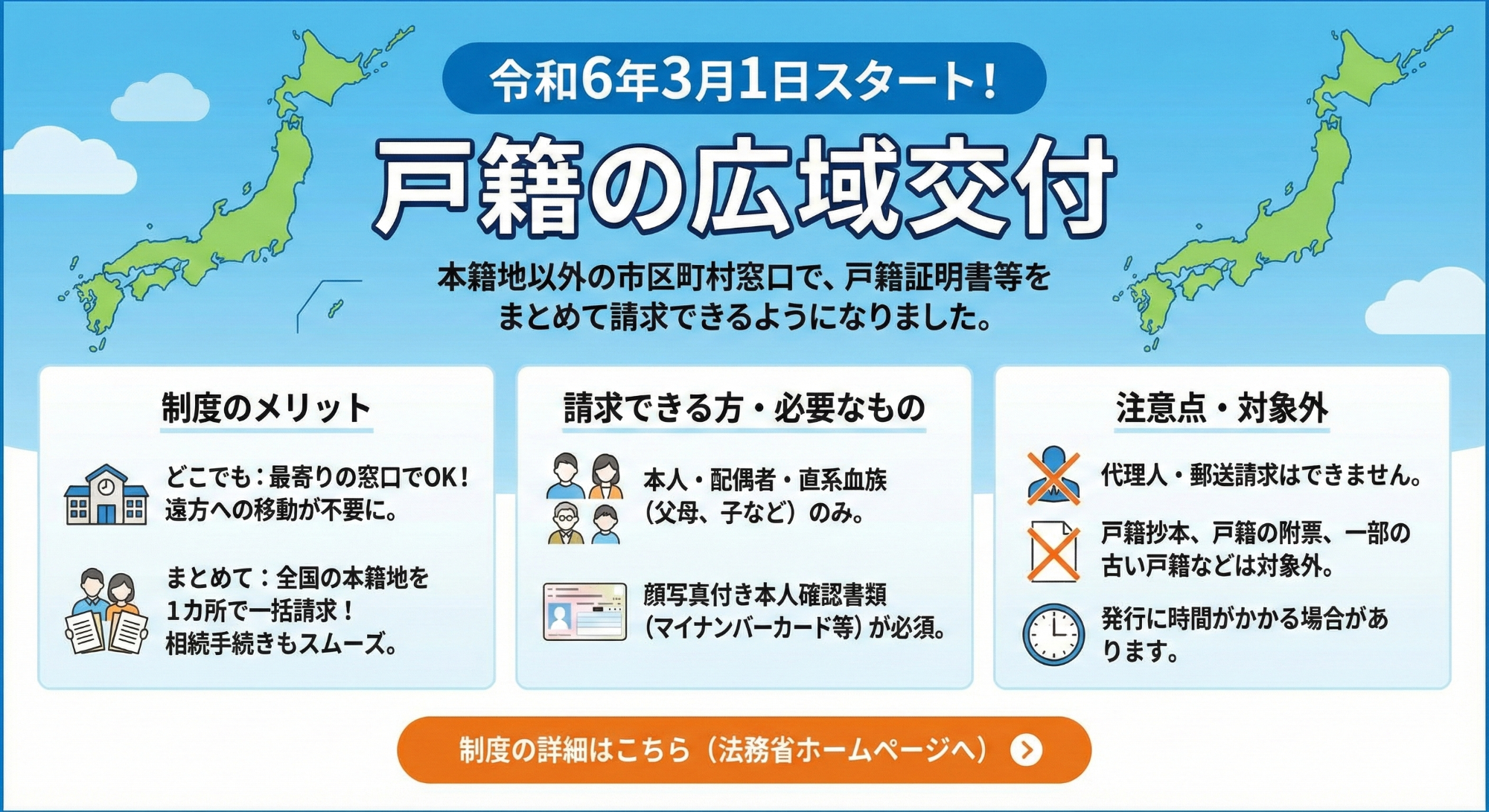 令和6年3月1日スタート！

戸籍の広域交付

本籍地以外の市区町村窓口で、戸籍証明書等をまとめて請求できるようになりました。

制度のメリット

どこでも：最寄りの窓口でOK！遠方への移動が不要に。

まとめて：全国の本籍地を1カ所で一括請求！相続手続きもスムーズ。

請求できる方・必要なもの

本人・配偶者・直系血族（父母、子など）のみ。

顔写真付き本人確認書類（マイナンバーカード等）が必須。

注意点・対象外

代理人・郵送請求はできません。

戸籍抄本、戸籍の附票、一部の古い戸籍などは対象外。

発行に時間がかかる場合があります。

制度の詳細はこちら（法務省ホームページへ）